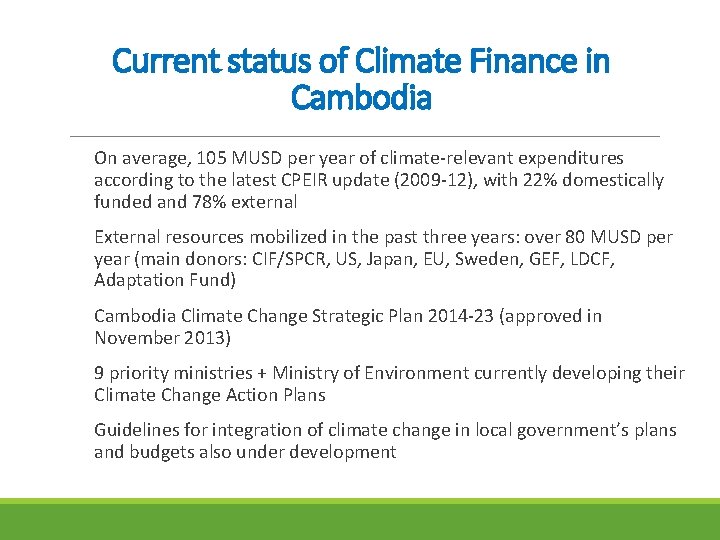 Current status of Climate Finance in Cambodia

On average, 105 MUSD per year of climate-relevant expenditures according to the latest CPEIR update (2009-12), with 22% domestically funded and 78% external

External resources mobilized in the past three years: over 80 MUSD per year (main donors: CIF/SPCR, US, Japan, EU, Sweden, GEF, LDCF, Adaptation Fund)

Cambodia Climate Change Strategic Plan 2014-23 (approved in November 2013)

9 priority ministries + Ministry of Environment currently developing their Climate Change Action Plans

Guidelines for integration of climate change in local government's plans and budgets also under development